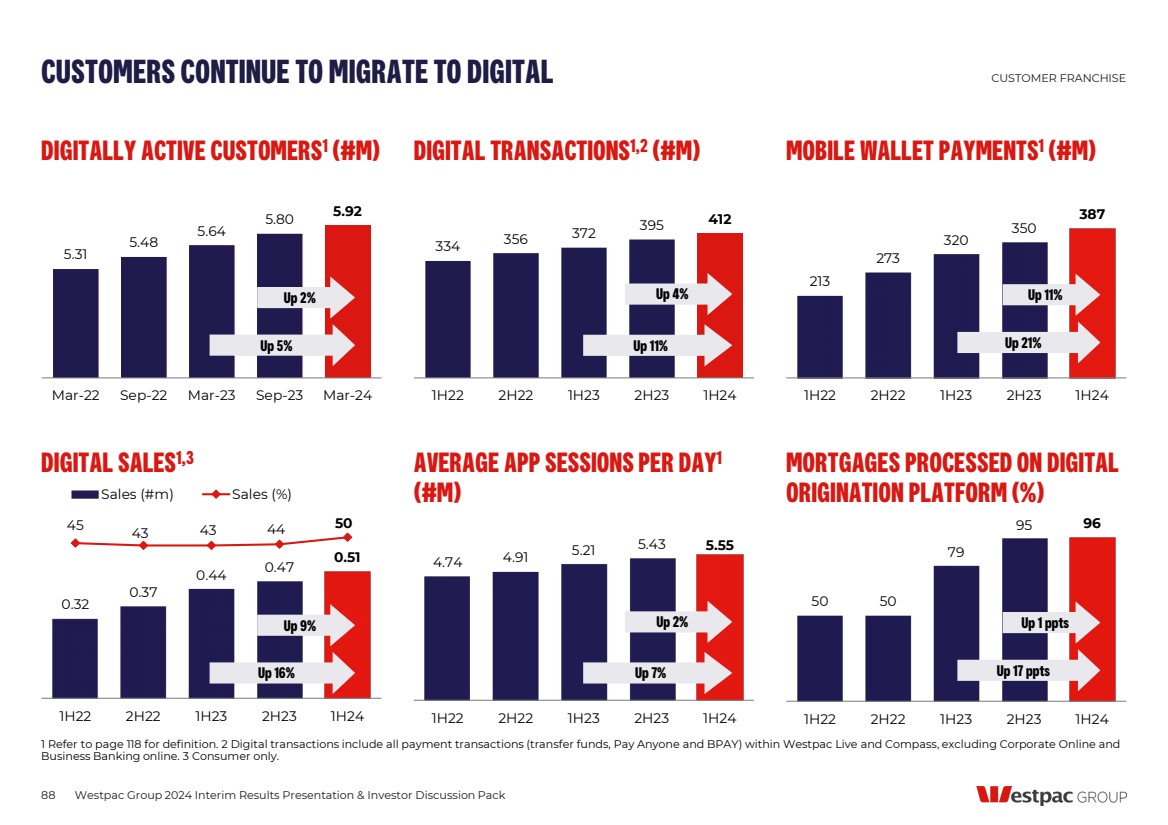 CUSTOMERS CONTINUE TO MIGRATE TO DIGITAL

CUSTOMER FRANCHISE

DIGITALLY ACTIVE CUSTOMERS$^1$ (#M)

5.31 5.48 5.64 5.80 5.92

Up 2%

Up 5%

Mar-22 Sep-22 Mar-23 Sep-23 Mar-24

DIGITAL TRANSACTIONS$^{1,2}$ (#M)

334 356 372 395 412

Up 4%

Up 11%

1H22 2H22 1H23 2H23 1H24

MOBILE WALLET PAYMENTS$^1$ (#M)

213 273 320 350 387

Up 11%

Up 21%

1H22 2H22 1H23 2H23 1H24

DIGITAL SALES$^{1,3}$

Sales (#m) Sales (%)

45 43 43 44 50

0.32 0.37 0.44 0.47 0.51

Up 9%

Up 16%

1H22 2H22 1H23 2H23 1H24

AVERAGE APP SESSIONS PER DAY$^1$ (#M)

4.74 4.91 5.21 5.43 5.55

Up 2%

Up 7%

1H22 2H22 1H23 2H23 1H24

MORTGAGES PROCESSED ON DIGITAL ORIGINATION PLATFORM (%)

50 50 79 95 96

Up 1 ppts

Up 17 ppts

1H22 2H22 1H23 2H23 1H24

1 Refer to page 118 for definition. 2 Digital transactions include all payment transactions (transfer funds, Pay Anyone and BPAY) within Westpac Live and Compass, excluding Corporate Online and Business Banking online. 3 Consumer only.

88 Westpac Group 2024 Interim Results Presentation & Investor Discussion Pack

Westpac GROUP